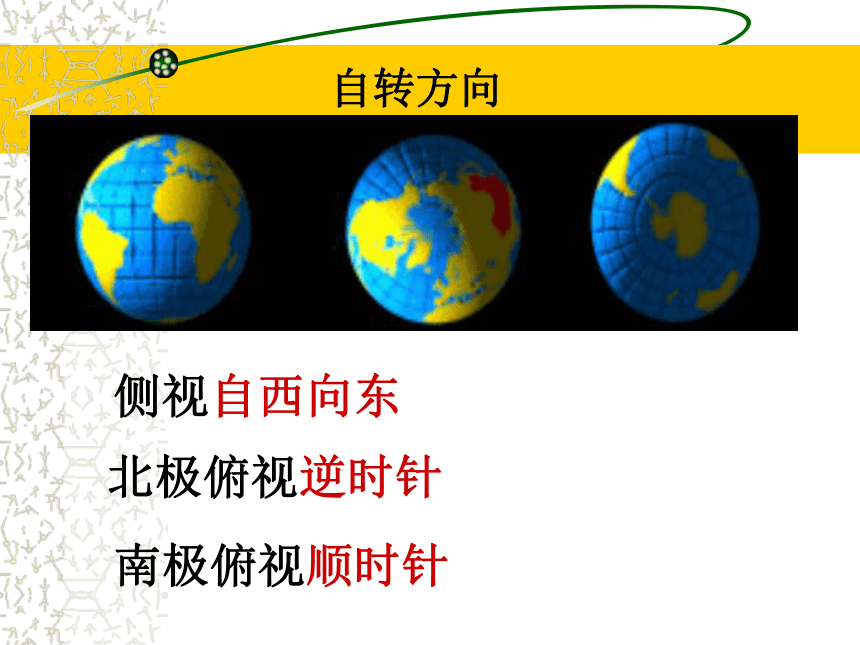 自转方向

侧视自西向东

北极俯视逆时针

南极俯视顺时针